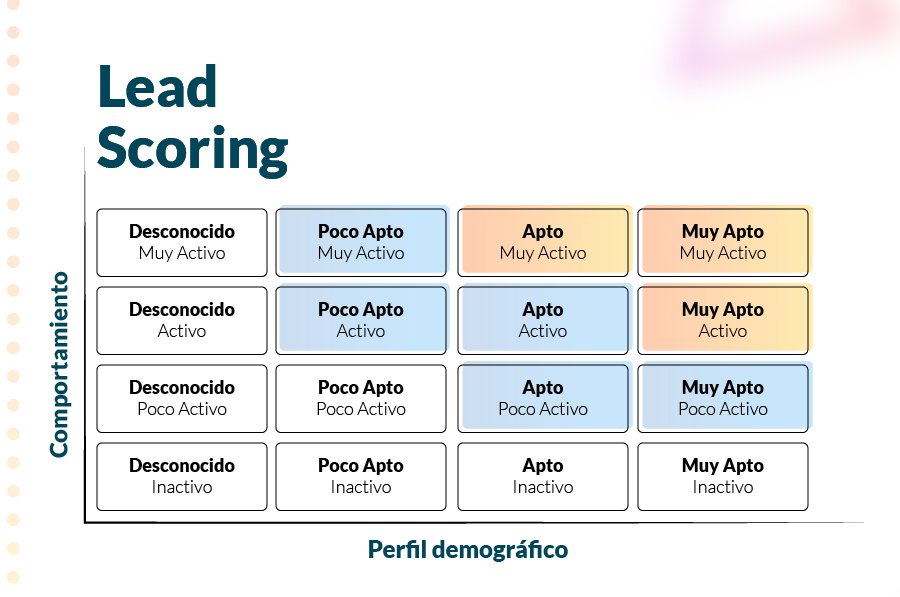 Lead Scoring

Comportamiento

| Desconocido Muy Activo | Poco Apto Muy Activo | Apto Muy Activo | Muy Apto Muy Activo |
|---|---|---|---|
| Desconocido Activo | Poco Apto Activo | Apto Activo | Muy Apto Activo |
| Desconocido Poco Activo | Poco Apto Poco Activo | Apto Poco Activo | Muy Apto Poco Activo |
| Desconocido Inactivo | Poco Apto Inactivo | Apto Inactivo | Muy Apto Inactivo |

Perfil demográfico